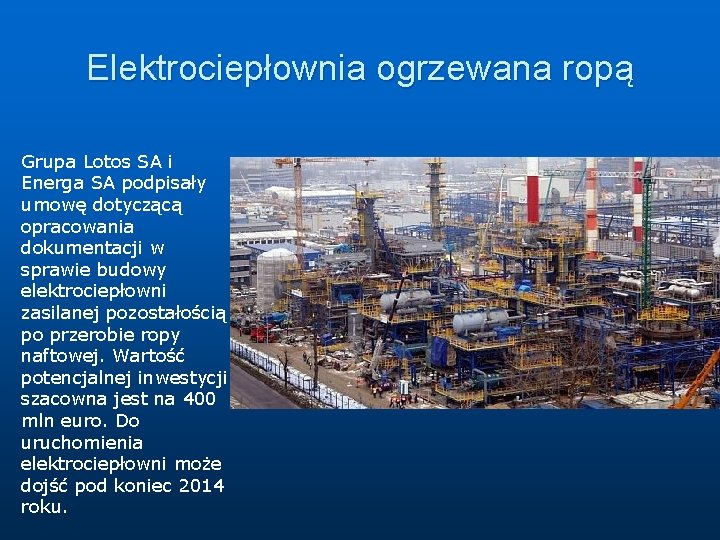 Elektrociepłownia ogrzewana ropą

Grupa Lotos SA i Energa SA podpisały umowę dotyczącą opracowania dokumentacji w sprawie budowy elektrociepłowni zasilanej pozostałością po przerobie ropy naftowej. Wartość potencjalnej inwestycji szacowna jest na 400 mln euro. Do uruchomienia elektrociepłowni może dojść pod koniec 2014 roku.